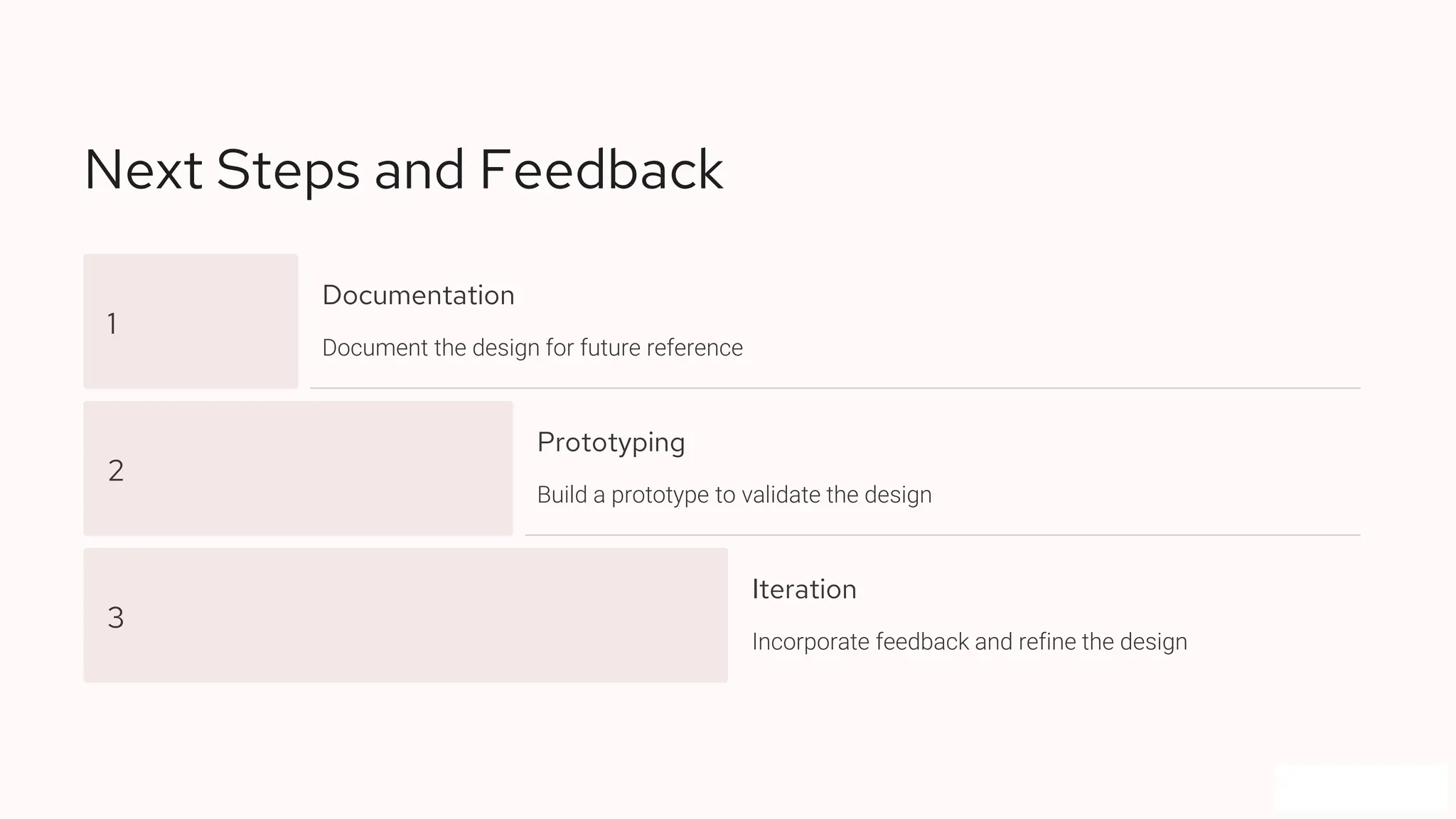 Next Steps and Feedback

1

Documentation

Document the design for future reference

2

Prototyping

Build a prototype to validate the design

3

Iteration

Incorporate feedback and refine the design